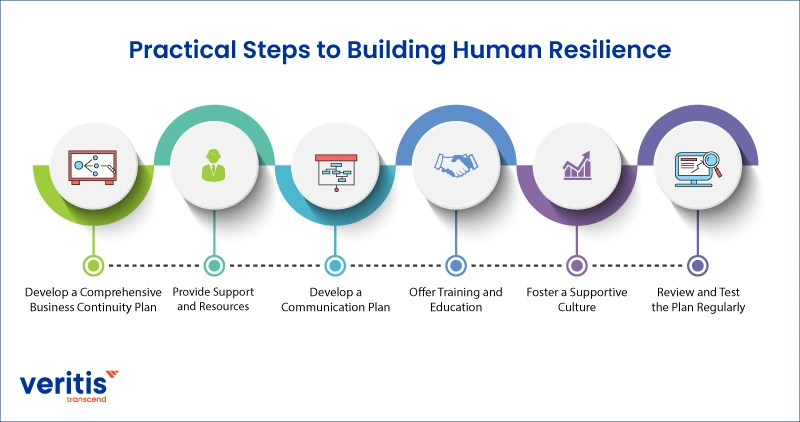 Practical Steps to Building Human Resilience

Develop a Comprehensive Business Continuity Plan

Provide Support and Resources

Develop a Communication Plan

Offer Training and Education

Foster a Supportive Culture

Review and Test the Plan Regularly

veritis
transcend